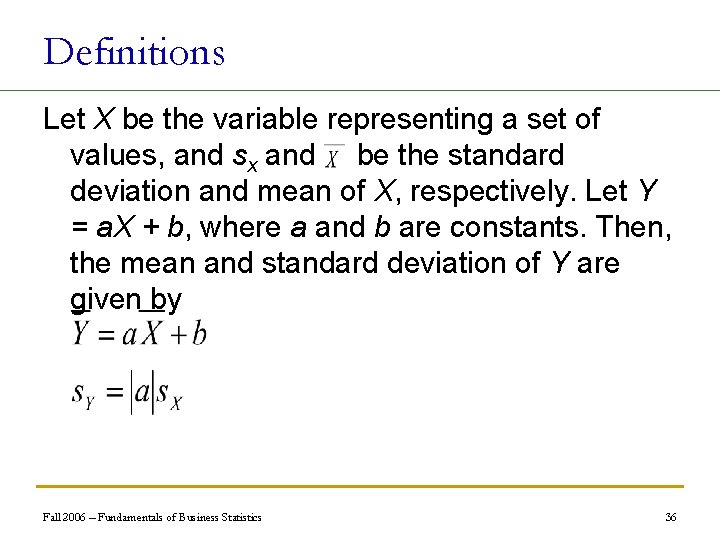 Definitions

Let $X$ be the variable representing a set of values, and $s_X$ and $\overline{X}$ be the standard deviation and mean of $X$, respectively. Let $Y = aX + b$, where $a$ and $b$ are constants. Then, the mean and standard deviation of $Y$ are given by

$\overline{Y} = a\overline{X} + b$

$s_Y = |a| s_X$

Fall 2006 – Fundamentals of Business Statistics

36